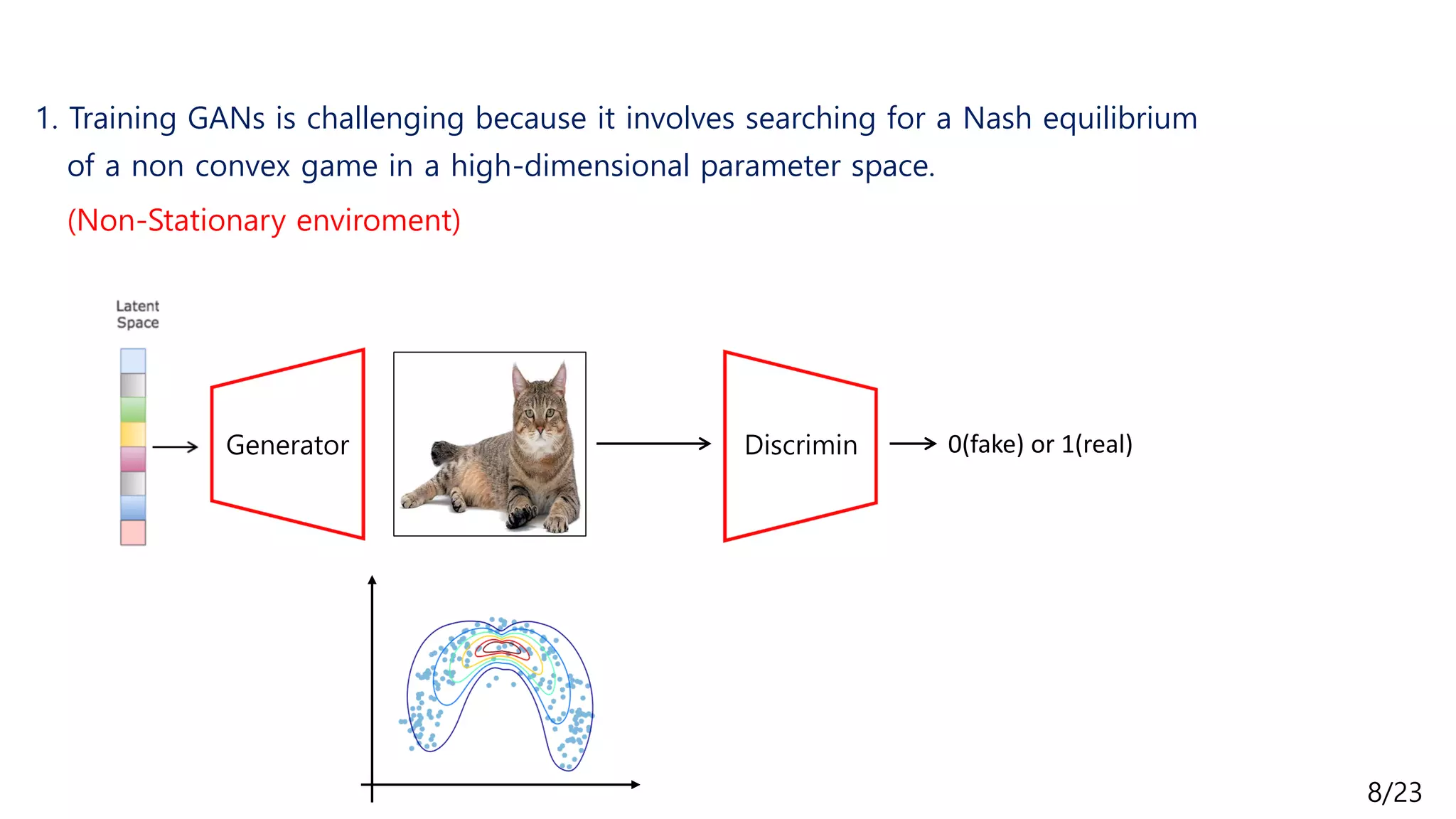 1. Training GANs is challenging because it involves searching for a Nash equilibrium of a non convex game in a high-dimensional parameter space.

(Non-Stationary enviroment)

Latent Space

Generator

Discrimin

0(fake) or 1(real)

8/23